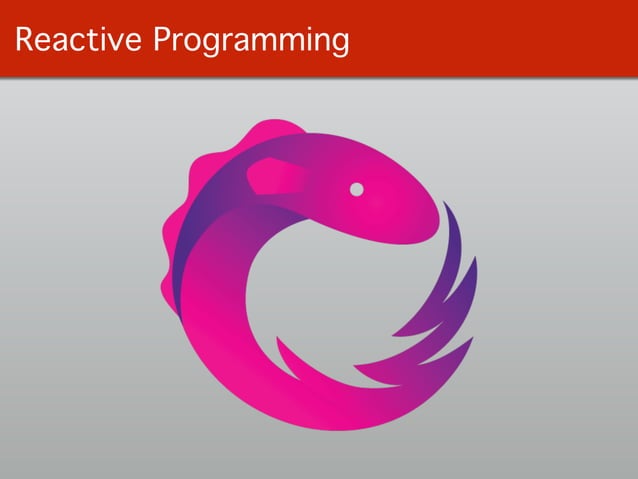 Reactive Programming